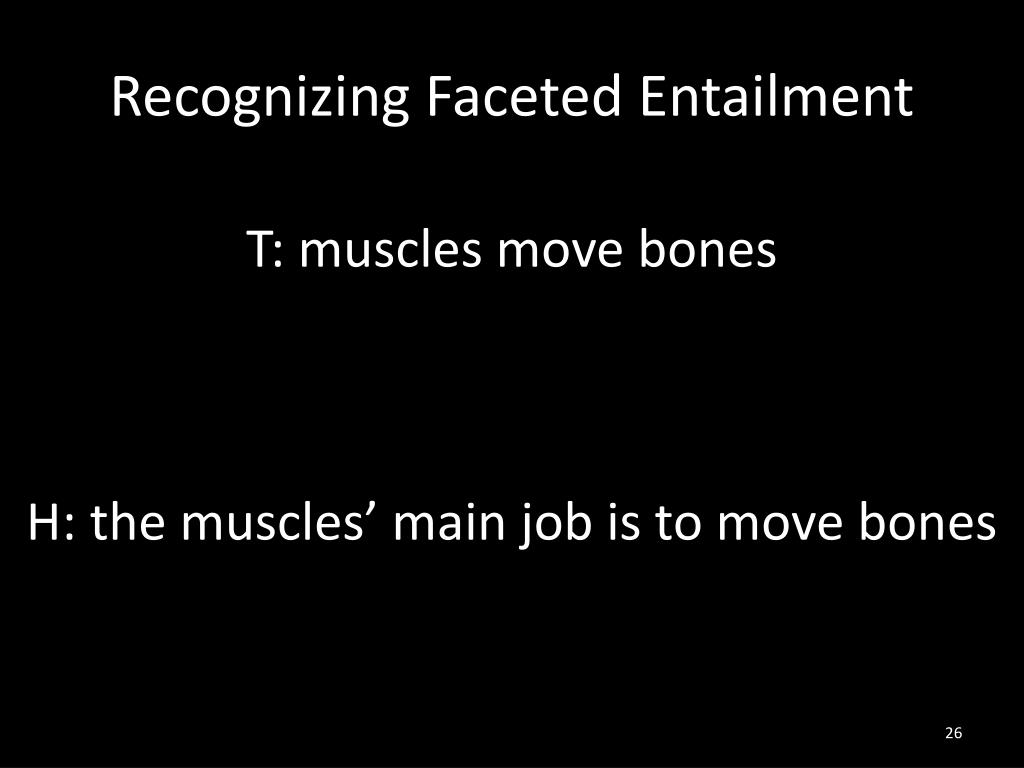 Recognizing Faceted Entailment

T: muscles move bones

H: the muscles’ main job is to move bones

26